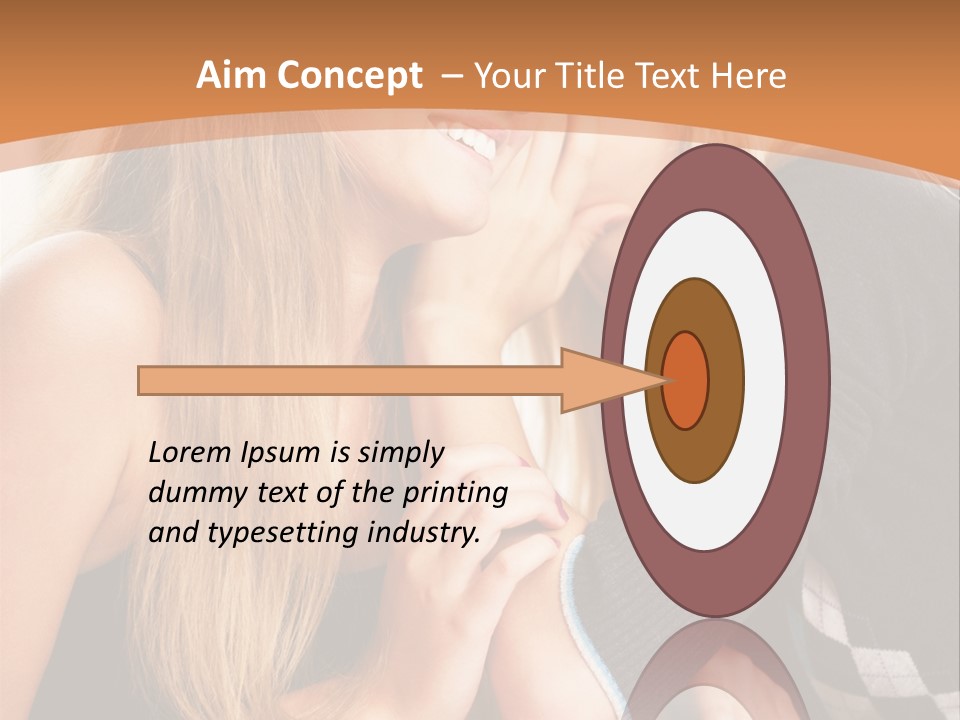 Aim Concept – Your Title Text Here

Lorem Ipsum is simply dummy text of the printing and typesetting industry.